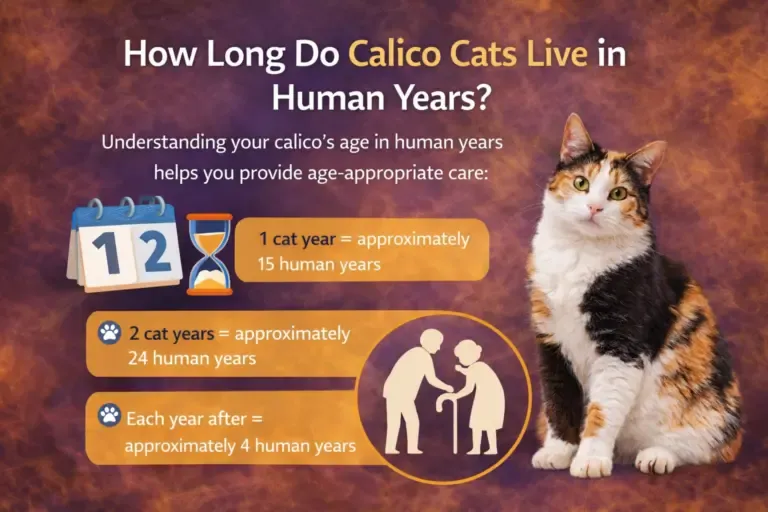 How Long Do Calico Cats Live in Human Years?

Understanding your calico's age in human years helps you provide age-appropriate care:

1 2

1 cat year = approximately 15 human years

2 cat years = approximately 24 human years

Each year after = approximately 4 human years